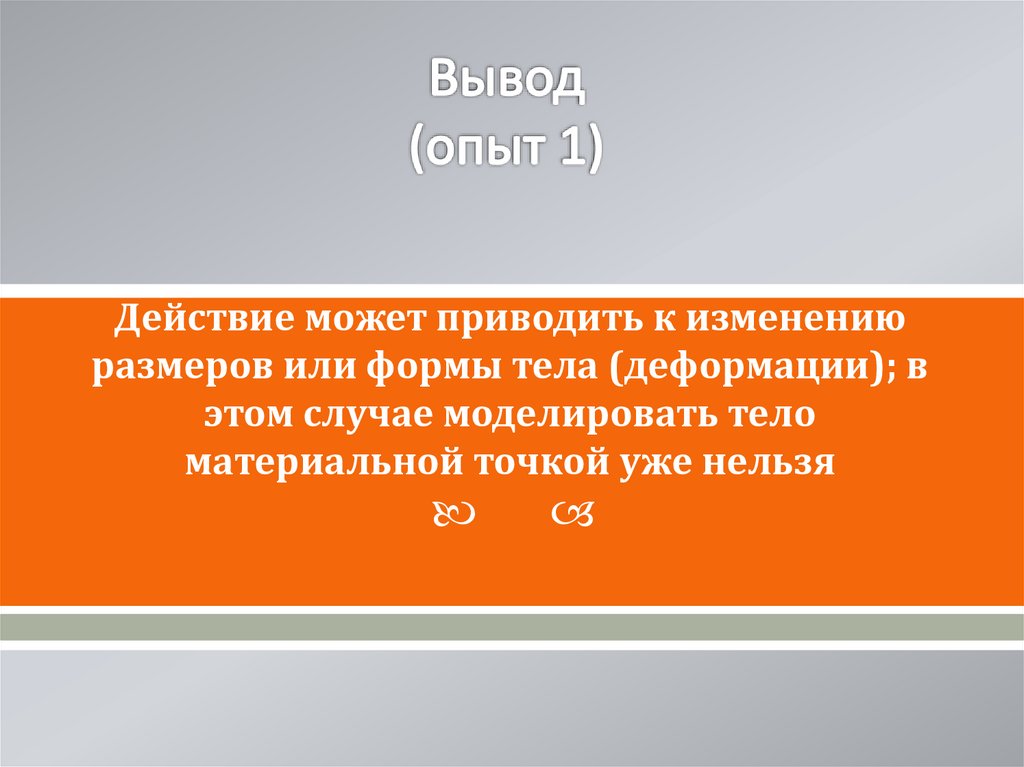 Вывод
(опыт 1)

Действие может приводить к изменению размеров или формы тела (деформации); в этом случае моделировать тело материальной точкой уже нельзя